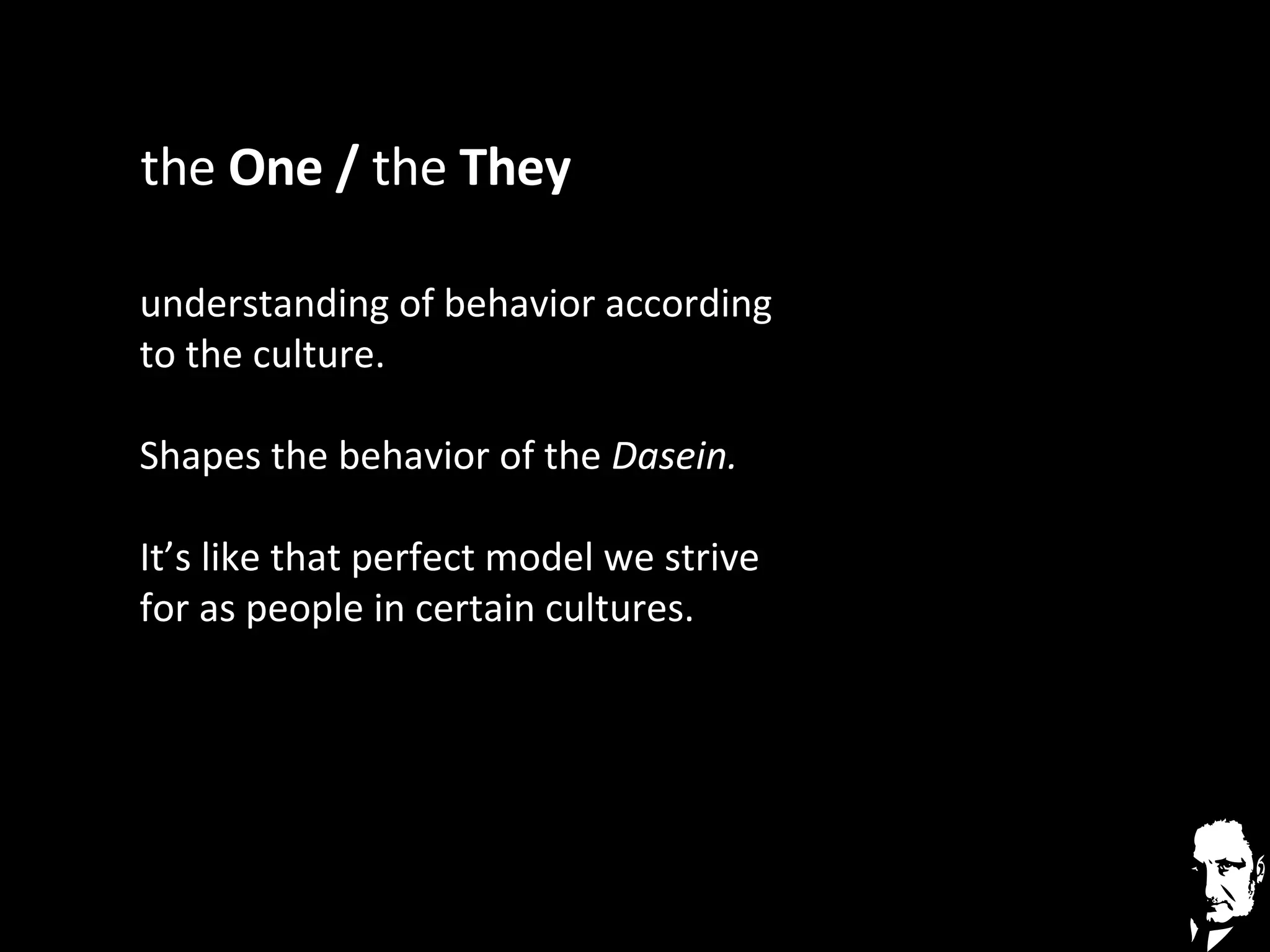 the One / the They

understanding of behavior according to the culture.

Shapes the behavior of the Dasein.

It’s like that perfect model we strive for as people in certain cultures.